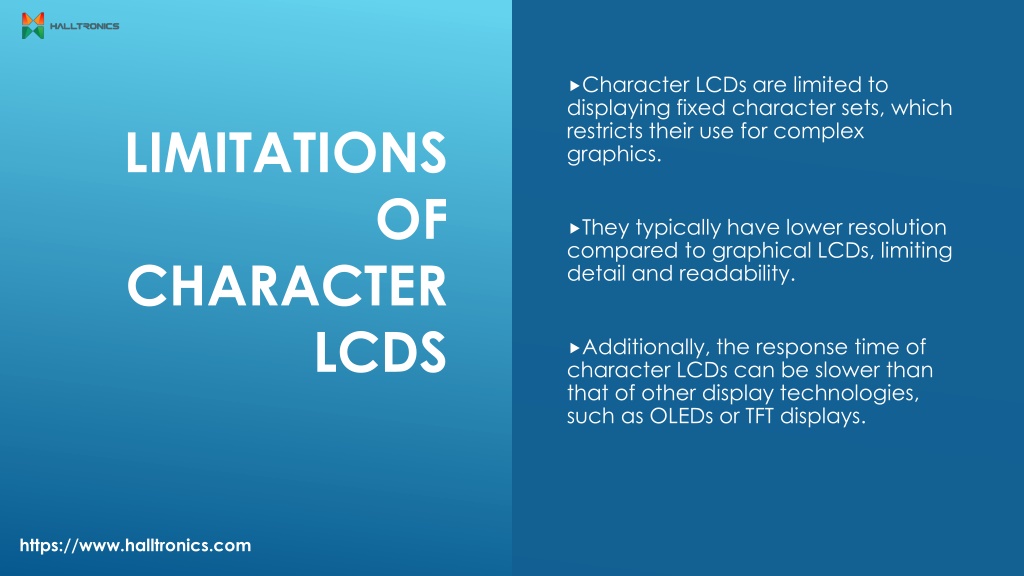 HALLTRONICS

LIMITATIONS OF CHARACTER LCDS

▸Character LCDs are limited to displaying fixed character sets, which restricts their use for complex graphics.

▸They typically have lower resolution compared to graphical LCDs, limiting detail and readability.

▸Additionally, the response time of character LCDs can be slower than that of other display technologies, such as OLEDs or TFT displays.

https://www.halltronics.com